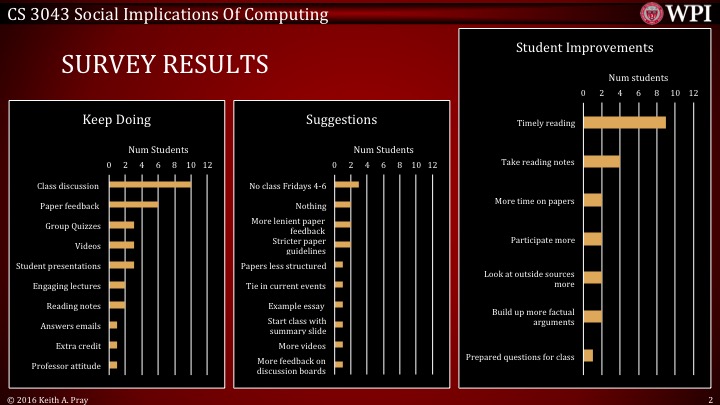 CS 3043 Social Implications Of Computing

WPI

SURVEY RESULTS

Keep Doing

Num Students

0 2 4 6 8 10 12

Class discussion
Paper feedback
Group Quizzes
Videos
Student presentations
Engaging lectures
Reading notes
Answers emails
Extra credit
Professor attitude

Suggestions

Num Students

0 2 4 6 8 10 12

No class Fridays 4-6
Nothing
More lenient paper feedback
Stricter paper guidelines
Papers less structured
Tie in current events
Example essay
Start class with summary slide
More videos
More feedback on discussion boards

Student Improvements

Num students

0 2 4 6 8 10 12

Timely reading
Take reading notes
More time on papers
Participate more
Look at outside sources more
Build up more factual arguments
Prepared questions for class

© 2016 Keith A. Pray

2